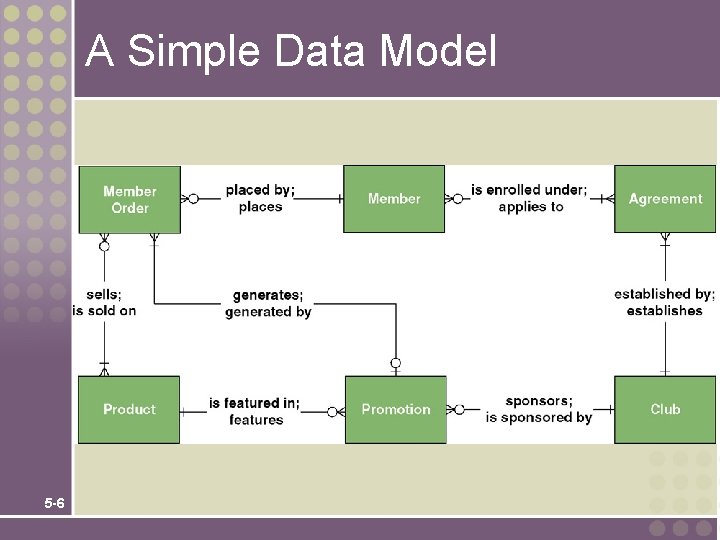 A Simple Data Model

Member Order

placed by; places

Member

is enrolled under; applies to

Agreement

sells; is sold on

generates; generated by

established by; establishes

Product

is featured in; features

Promotion

sponsors; is sponsored by

Club

5-6